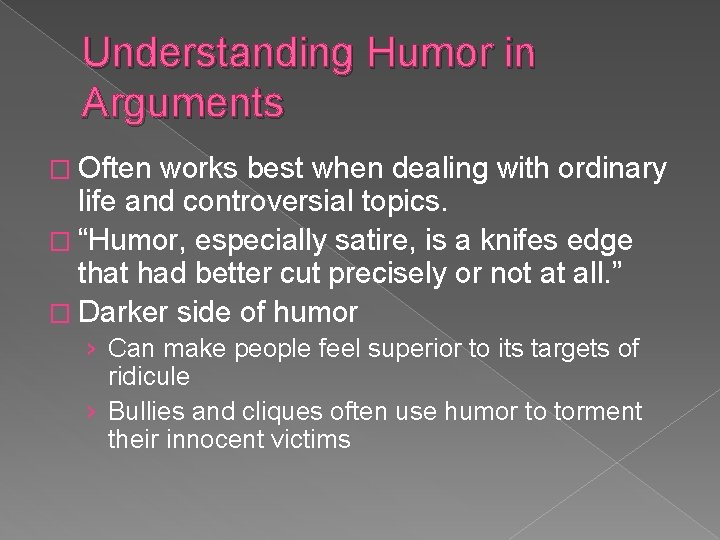 Understanding Humor in Arguments

□ Often works best when dealing with ordinary life and controversial topics.

□ “Humor, especially satire, is a knifes edge that had better cut precisely or not at all.”

□ Darker side of humor

› Can make people feel superior to its targets of ridicule

› Bullies and cliques often use humor to torment their innocent victims